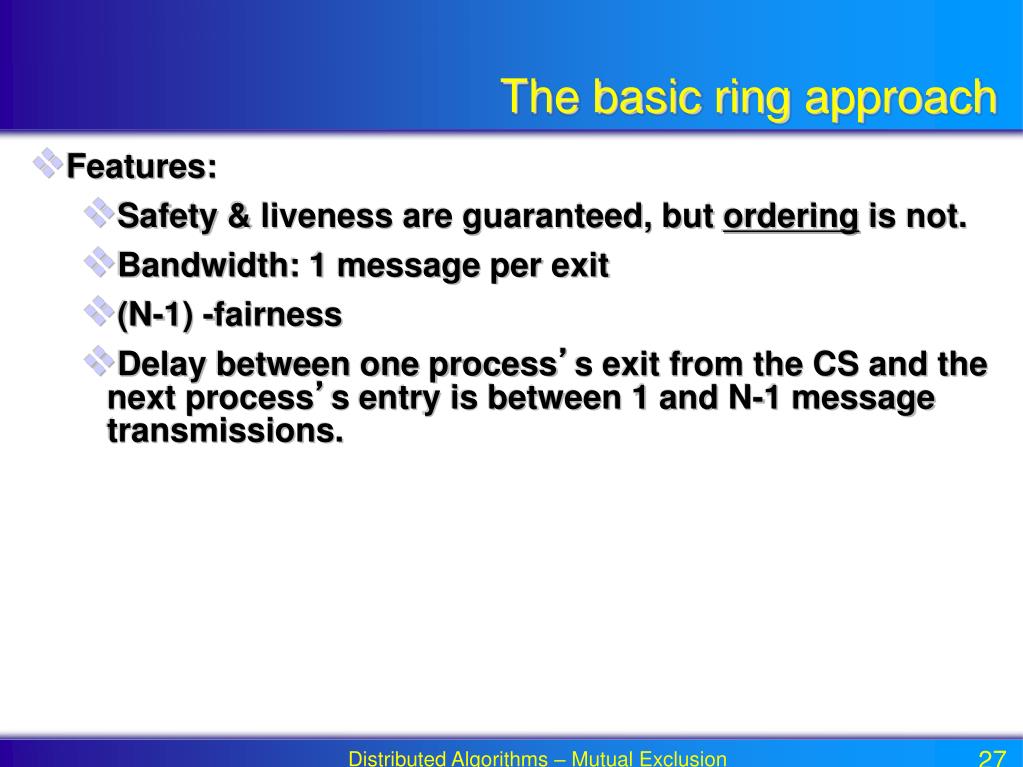 The basic ring approach

Features:

Safety & liveness are guaranteed, but ordering is not.

Bandwidth: 1 message per exit

(N-1) -fairness

Delay between one process’s exit from the CS and the next process’s entry is between 1 and N-1 message transmissions.

Distributed Algorithms – Mutual Exclusion

27